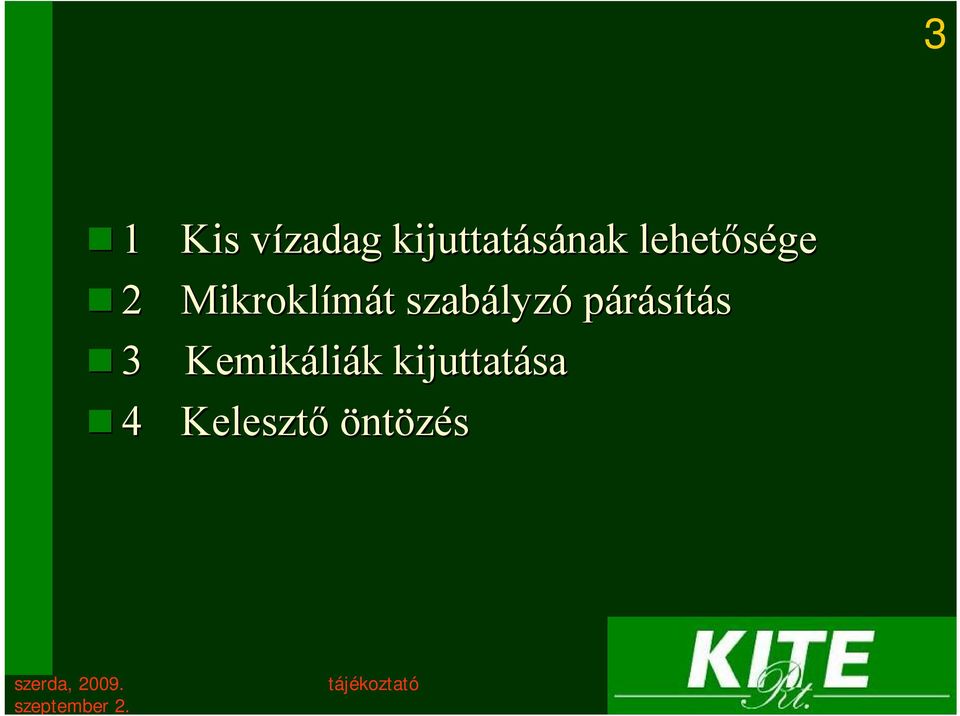 3

1 Kis vízadag kijuttatásának lehetősége
2 Mikroklímát szabályzó párásítás
3 Kemikáliák kijuttatása
4 Kelesztő öntözés

szerda, 2009. szeptember 2.

tájékoztató

KITE Rt.